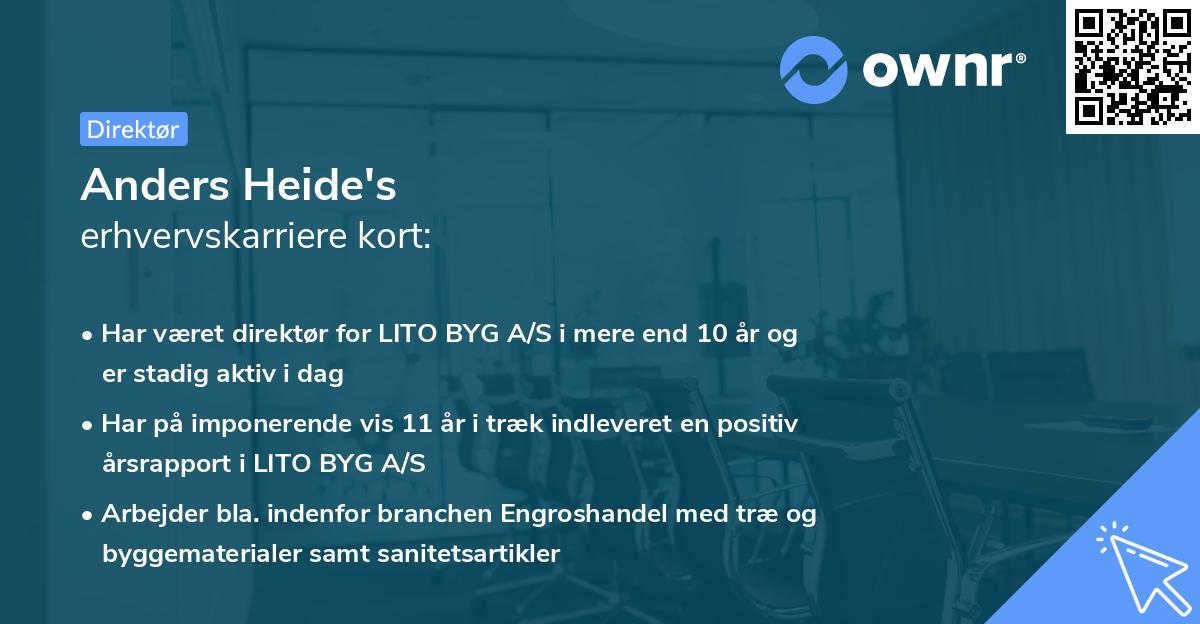 ownr®

Direktør

Anders Heide's
erhvervskarriere kort:

• Har været direktør for LITO BYG A/S i mere end 10 år og er stadig aktiv i dag

• Har på imponerende vis 11 år i træk indleveret en positiv årsrapport i LITO BYG A/S

• Arbejder bla. indenfor branchen Engroshandel med træ og byggematerialer samt sanitetsartikler